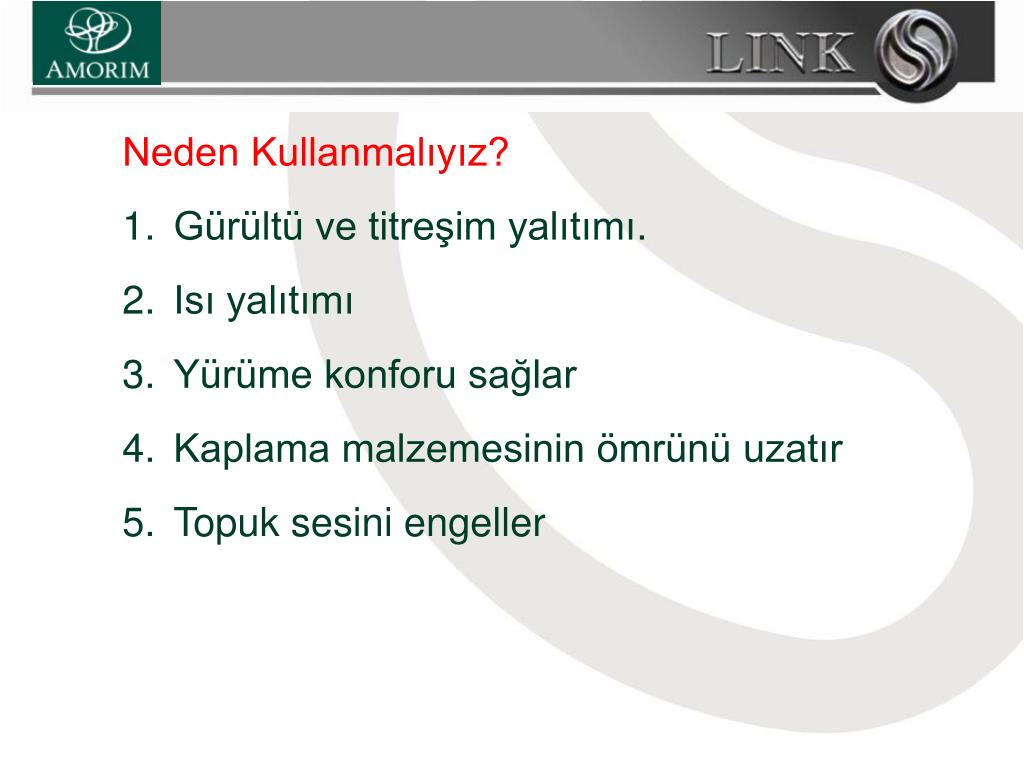 AMORIM

LINK

Neden Kullanmalıyız?

1. Gürültü ve titreşim yalıtımı.

2. Isı yalıtımı

3. Yürüme konforu sağlar

4. Kaplama malzemesinin ömrünü uzatır

5. Topuk sesini engeller